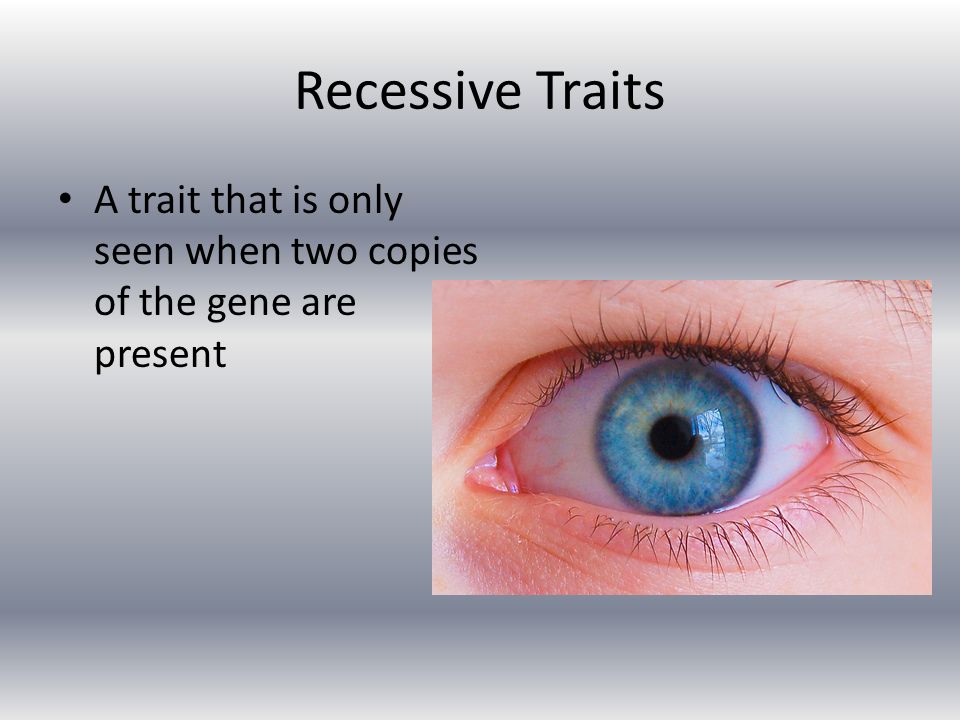 Recessive Traits

• A trait that is only seen when two copies of the gene are present